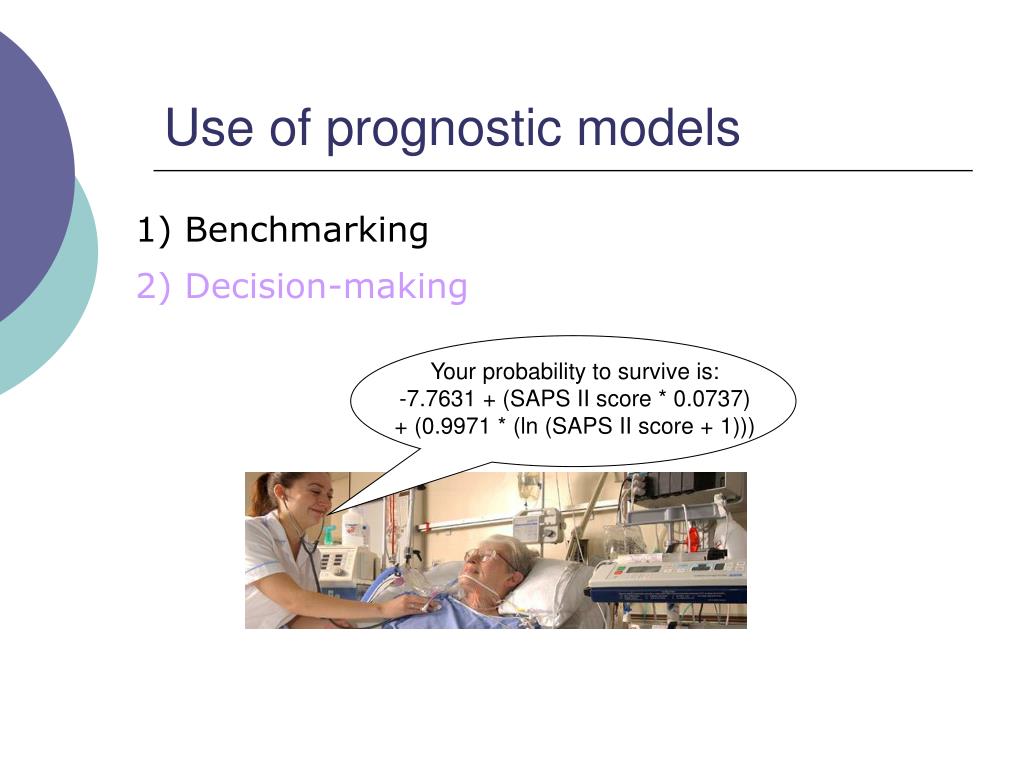 Use of prognostic models

1) Benchmarking

2) Decision-making

Your probability to survive is:
-7.7631 + (SAPS II score * 0.0737) + (0.9971 * (ln (SAPS II score + 1)))